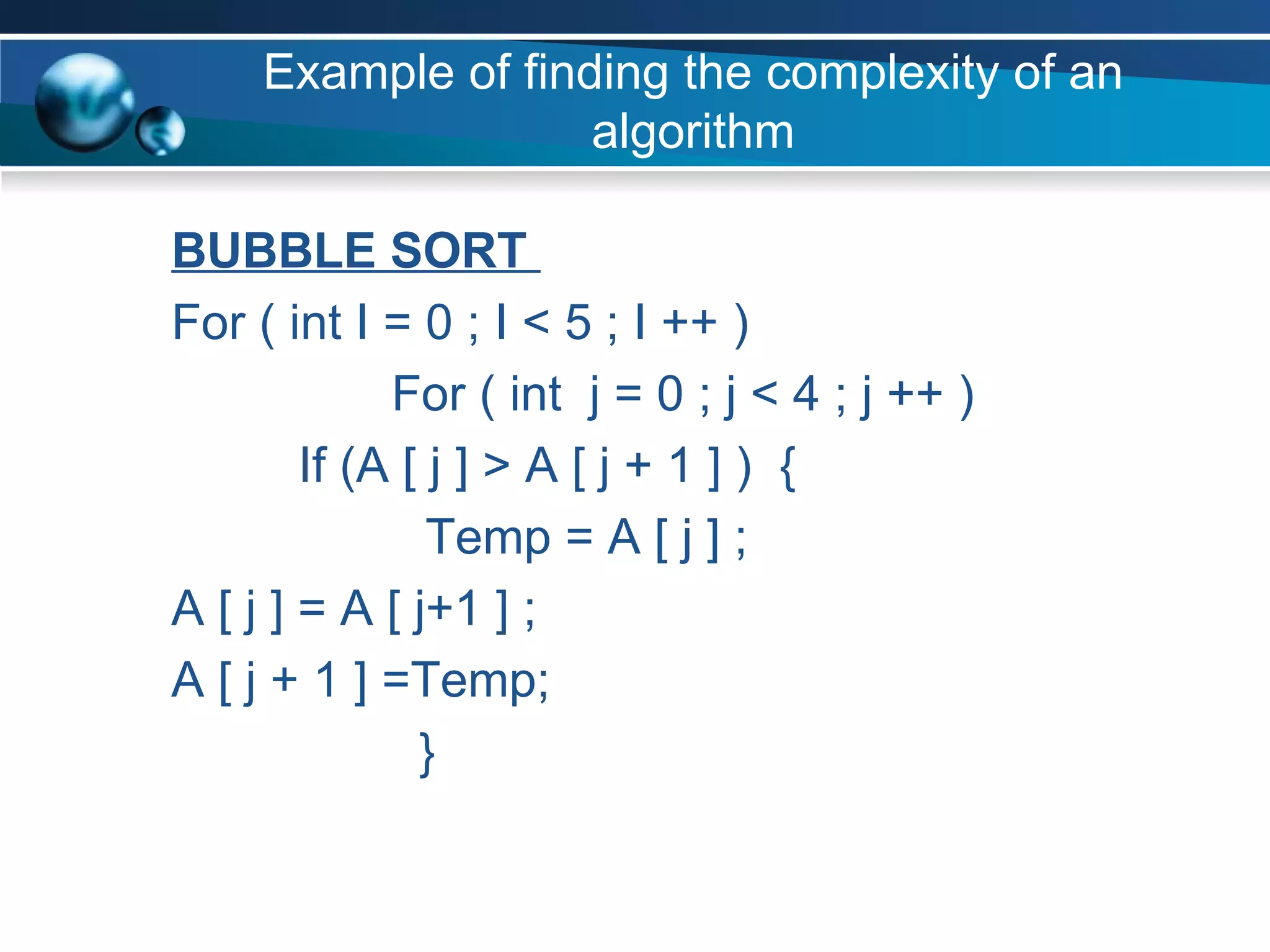 Example of finding the complexity of an algorithm

BUBBLE SORT

For ( int I = 0 ; I < 5 ; I ++ )

For ( int j = 0 ; j < 4 ; j ++ )

If (A [ j ] > A [ j + 1 ] ) {

Temp = A [ j ] ;

A [ j ] = A [ j+1 ] ;

A [ j + 1 ] =Temp;

}